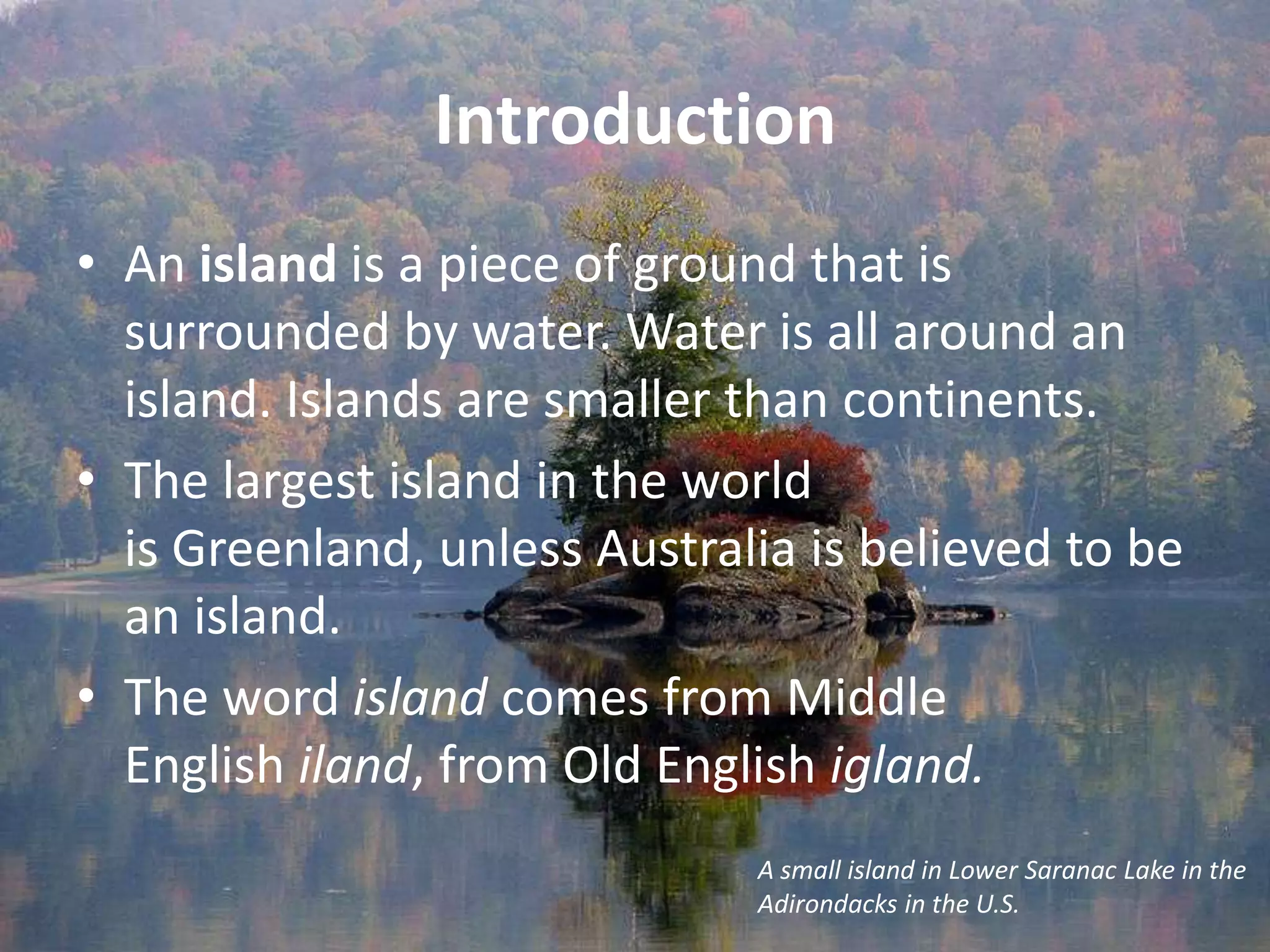 Introduction

• An island is a piece of ground that is surrounded by water. Water is all around an island. Islands are smaller than continents.

• The largest island in the world is Greenland, unless Australia is believed to be an island.

• The word island comes from Middle English iland, from Old English igland.

A small island in Lower Saranac Lake in the Adirondacks in the U.S.